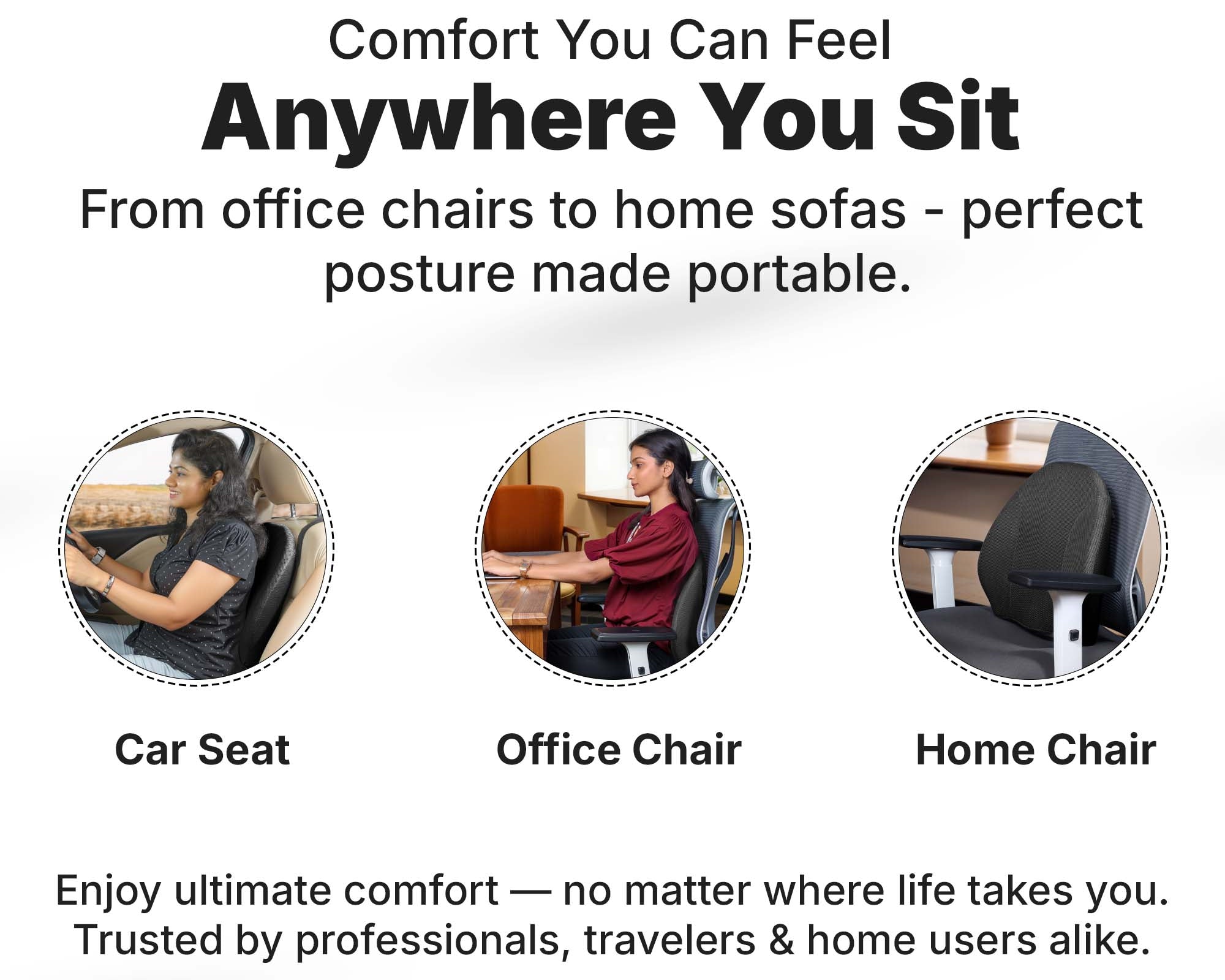 Comfort You Can Feel
Anywhere You Sit

From office chairs to home sofas - perfect posture made portable.

Car Seat

Office Chair

Home Chair

Enjoy ultimate comfort — no matter where life takes you. Trusted by professionals, travelers & home users alike.